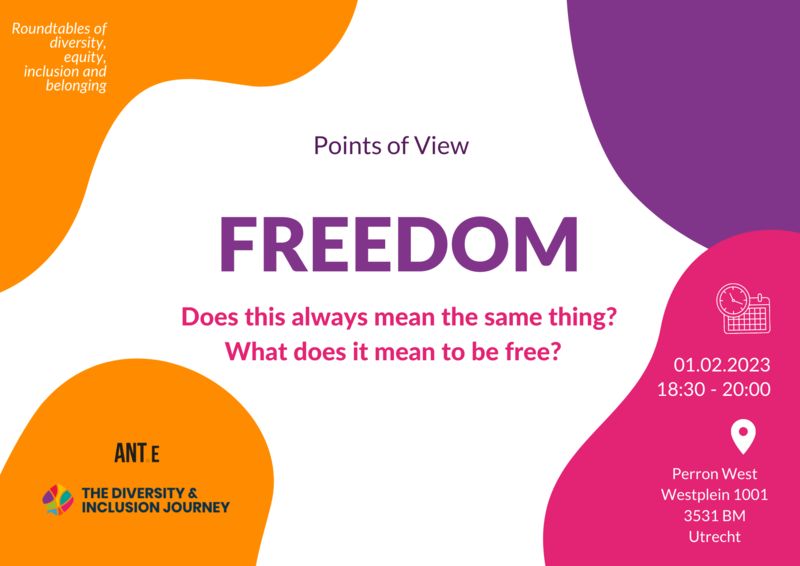 Roundtables of diversity, equity, inclusion and belonging

Points of View

FREEDOM

Does this always mean the same thing?
What does it mean to be free?

01.02.2023
18:30 - 20:00

Perron West
Westplein 1001
3531 BM
Utrecht

ANT.E

THE DIVERSITY &
INCLUSION JOURNEY